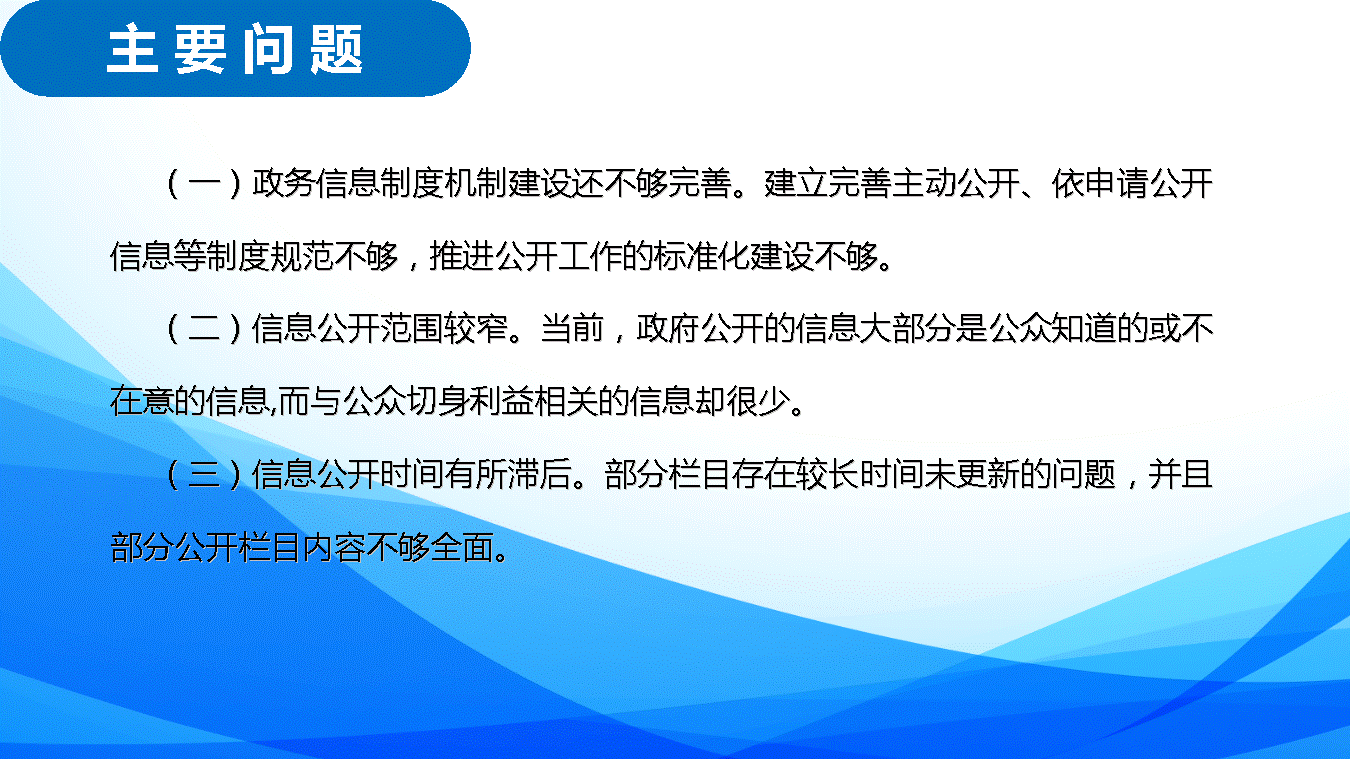 主要问题

（一）政务信息制度机制建设还不够完善。建立完善主动公开、依申请公开信息等制度规范不够，推进公开工作的标准化建设不够。

（二）信息公开范围较窄。当前，政府公开的信息大部分是公众知道的或不在意的信息,而与公众切身利益相关的信息却很少。

（三）信息公开时间有所滞后。部分栏目存在较长时间未更新的问题，并且部分公开栏目内容不够全面。